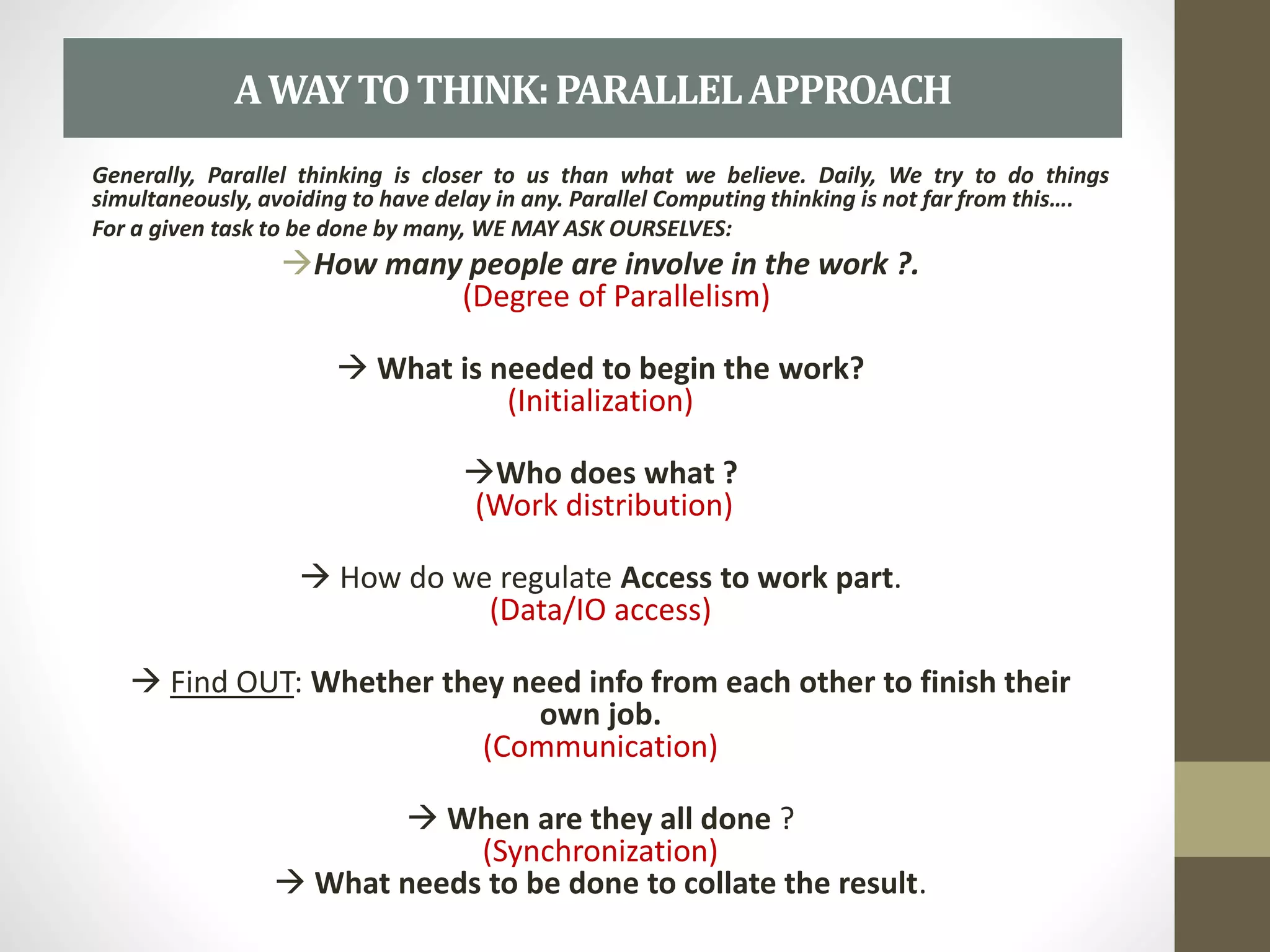 A WAY TO THINK: PARALLEL APPROACH

Generally, Parallel thinking is closer to us than what we believe. Daily, We try to do things simultaneously, avoiding to have delay in any. Parallel Computing thinking is not far from this….

For a given task to be done by many, WE MAY ASK OURSELVES:

→How many people are involve in the work ?.
(Degree of Parallelism)

→ What is needed to begin the work?
(Initialization)

→Who does what ?
(Work distribution)

→ How do we regulate Access to work part.
(Data/IO access)

→ Find OUT: Whether they need info from each other to finish their own job.
(Communication)

→ When are they all done ?
(Synchronization)
→ What needs to be done to collate the result.